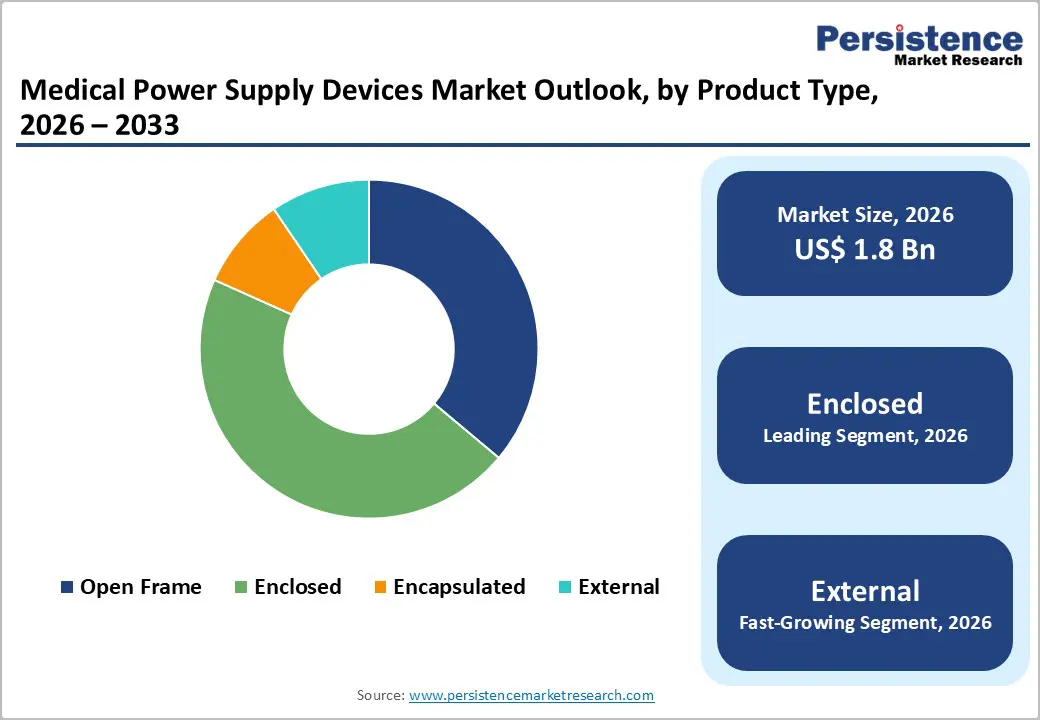 Persistence
Market Research

Medical Power Supply Devices Market Outlook, by Product Type, 2026 – 2033

Open Frame Enclosed Encapsulated External

Market Size, 2026
US$ 1.8 Bn

Enclosed
Leading Segment, 2026

External
Fast-Growing Segment, 2026

Source: www.persistencemarketresearch.com